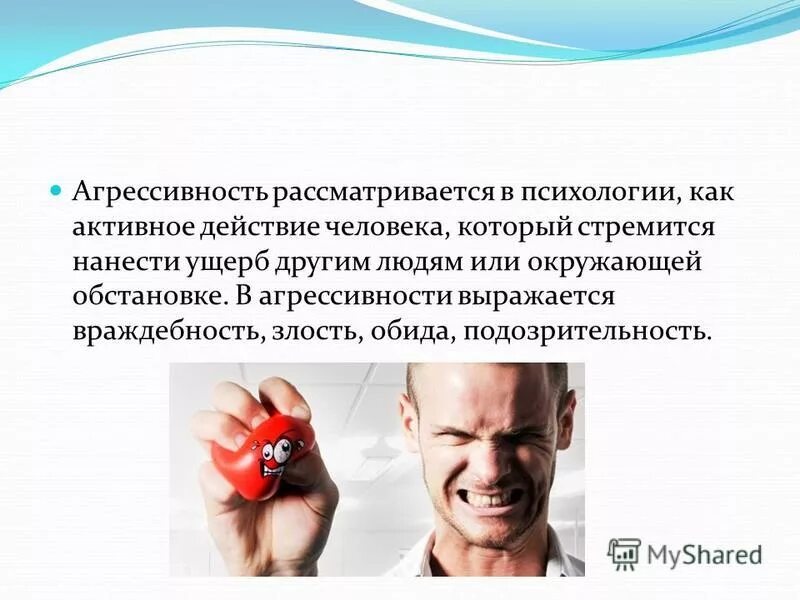 Агрессивность рассматривается в психологии, как активное действие человека, который стремится нанести ущерб другим людям или окружающей обстановке. В агрессивности выражается враждебность, злость, обида, подозрительность.

MyShared